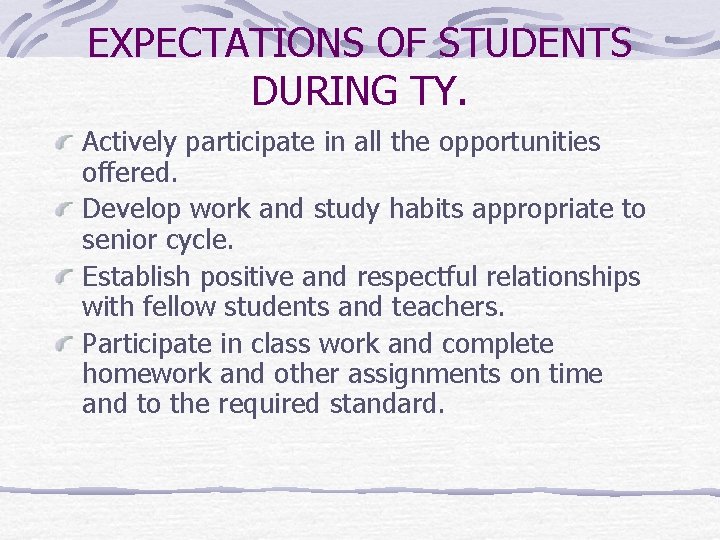 EXPECTATIONS OF STUDENTS DURING TY.

Actively participate in all the opportunities offered.

Develop work and study habits appropriate to senior cycle.

Establish positive and respectful relationships with fellow students and teachers.

Participate in class work and complete homework and other assignments on time and to the required standard.